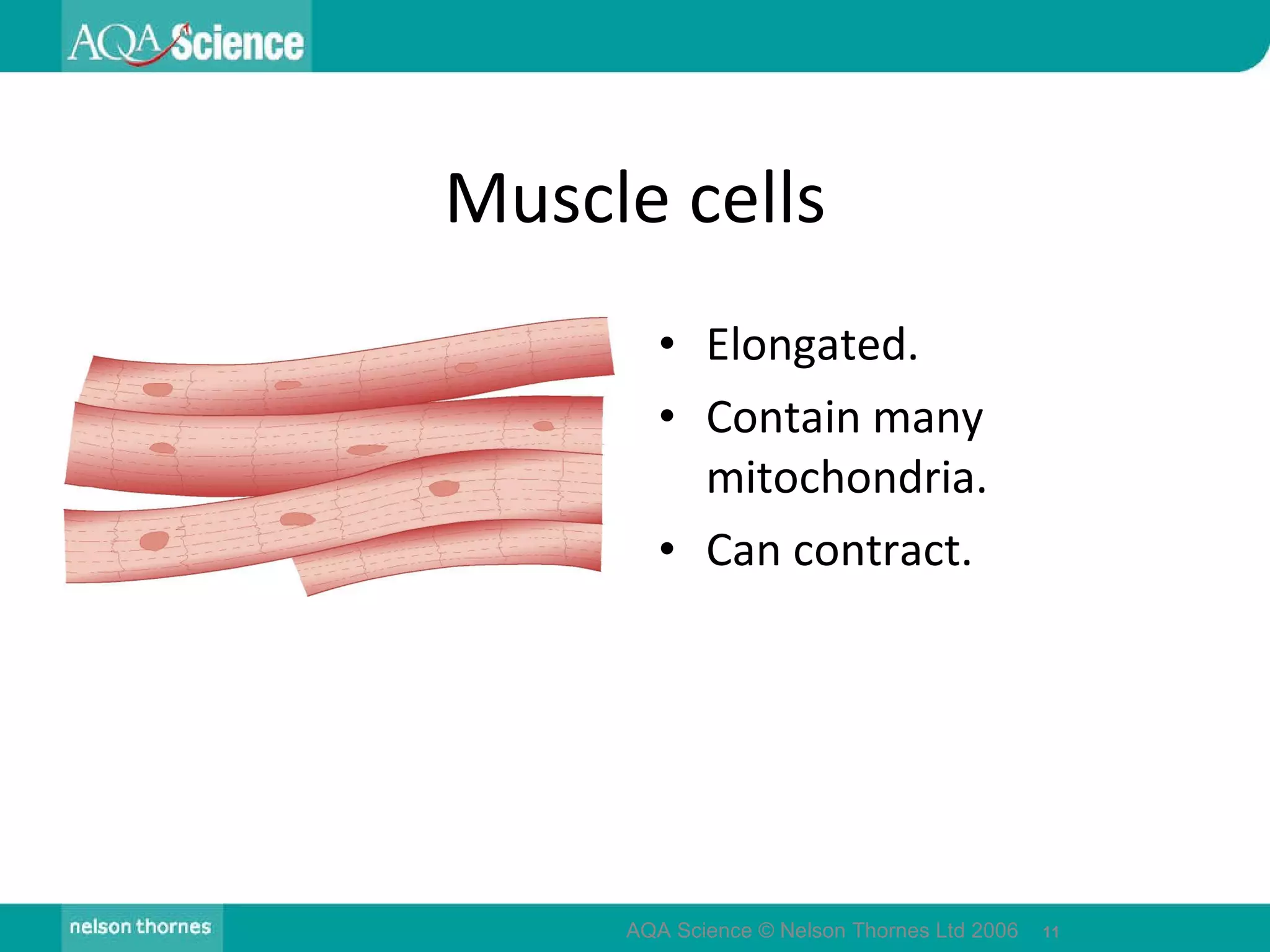 AQA Science

Muscle cells

• Elongated.
• Contain many mitochondria.
• Can contract.

nelson thornes

AQA Science © Nelson Thornes Ltd 2006 11